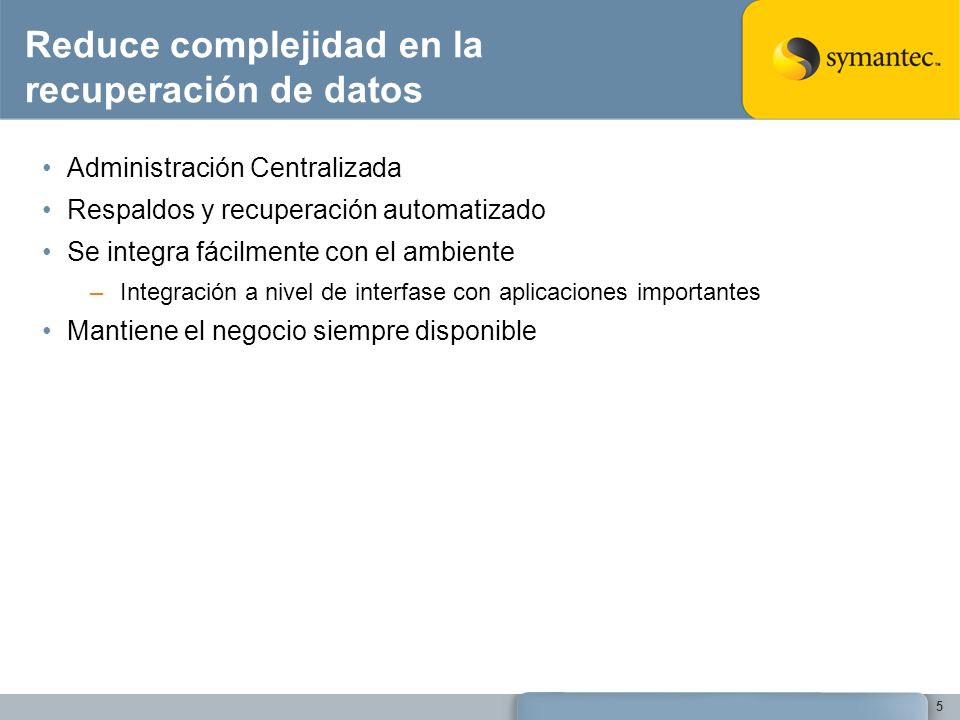 Reduce complejidad en la recuperación de datos

symantec.

• Administración Centralizada
• Respaldos y recuperación automatizado
• Se integra fácilmente con el ambiente
– Integración a nivel de interfase con aplicaciones importantes
• Mantiene el negocio siempre disponible

5